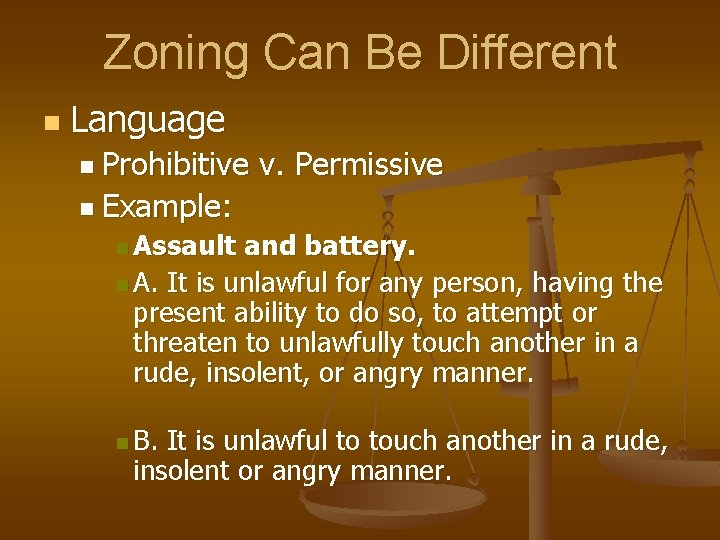 Zoning Can Be Different

Language

Prohibitive v. Permissive

Example:

Assault and battery.

A. It is unlawful for any person, having the present ability to do so, to attempt or threaten to unlawfully touch another in a rude, insolent, or angry manner.

B. It is unlawful to touch another in a rude, insolent or angry manner.